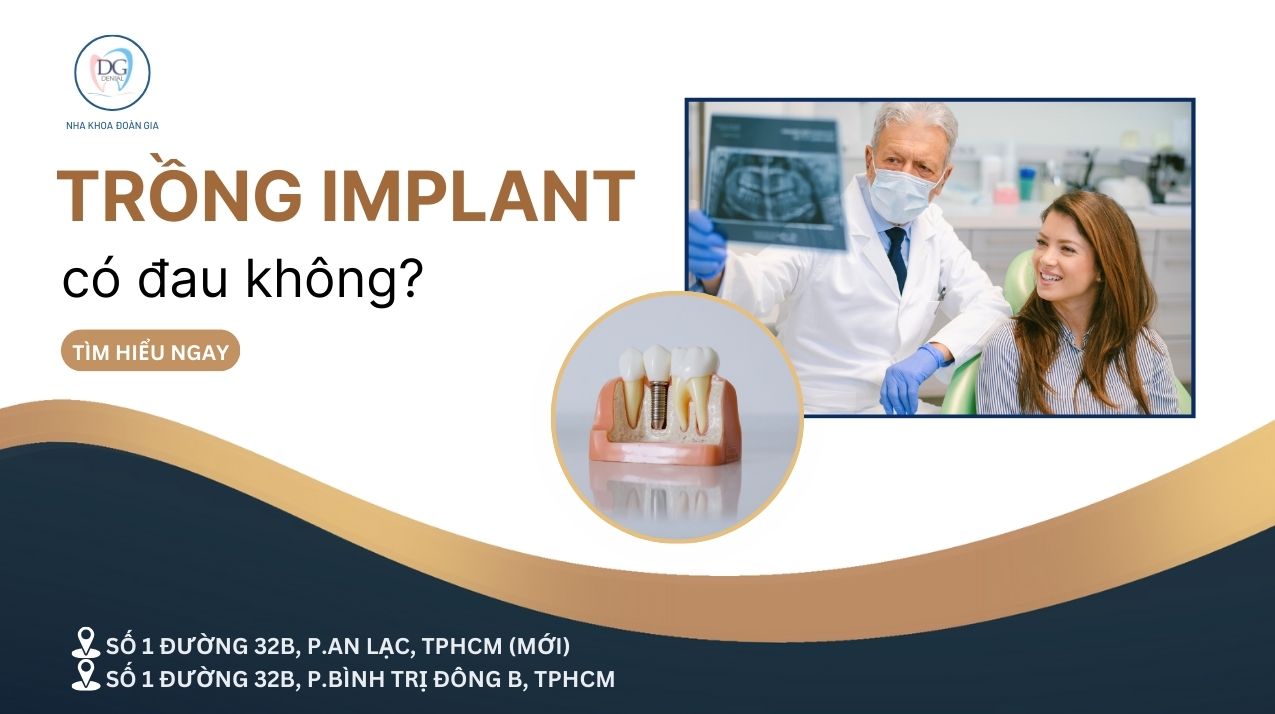 DG DENTAL

NHA KHOA ĐOÀN GIA

TRỒNG IMPLANT

có đau không?

TÌM HIỂU NGAY

SỐ 1 ĐƯỜNG 32B, P.AN LẠC, TPHCM (MỚI)

SỐ 1 ĐƯỜNG 32B, P.BÌNH TRỊ ĐÔNG B, TPHCM